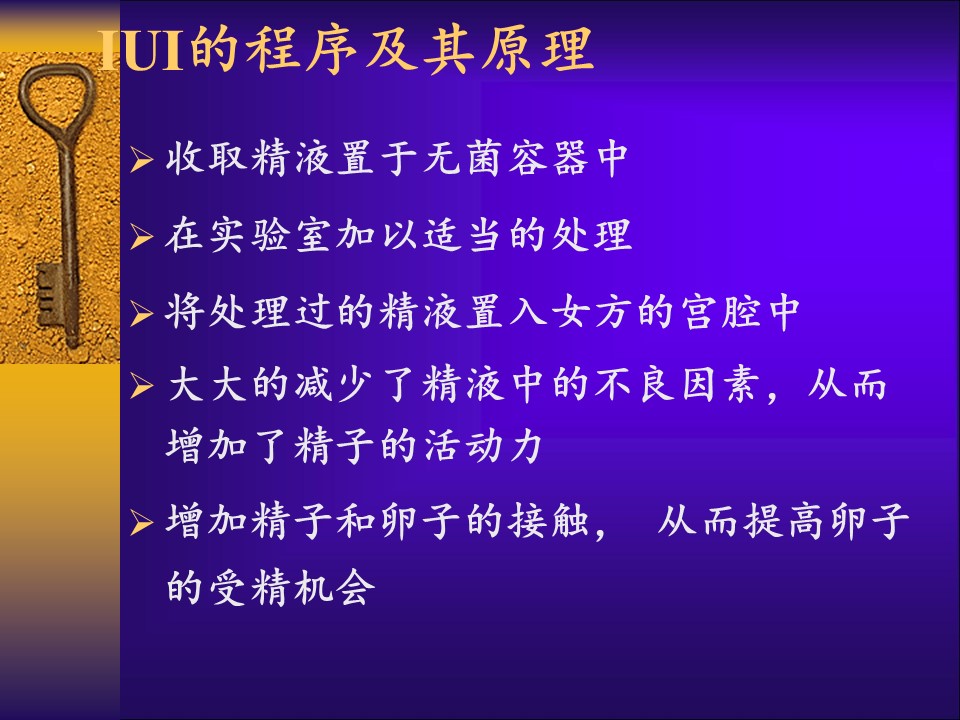 IUI的程序及其原理

➢ 收取精液置于无菌容器中

➢ 在实验室加以适当的处理

➢ 将处理过的精液置入女方的宫腔中

➢ 大大的减少了精液中的不良因素，从而增加了精子的活动力

➢ 增加精子和卵子的接触， 从而提高卵子的受精机会